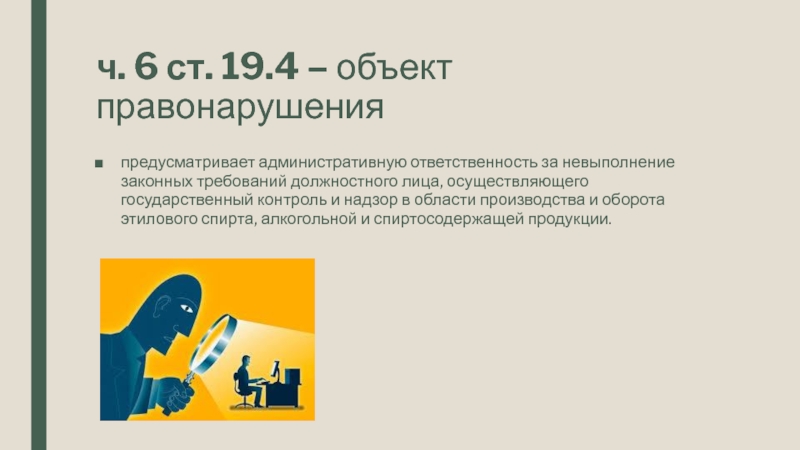 ч. 6 ст. 19.4 – объект правонарушения

■ предусматривает административную ответственность за невыполнение законных требований должностного лица, осуществляющего государственный контроль и надзор в области производства и оборота этилового спирта, алкогольной и спиртосодержащей продукции.